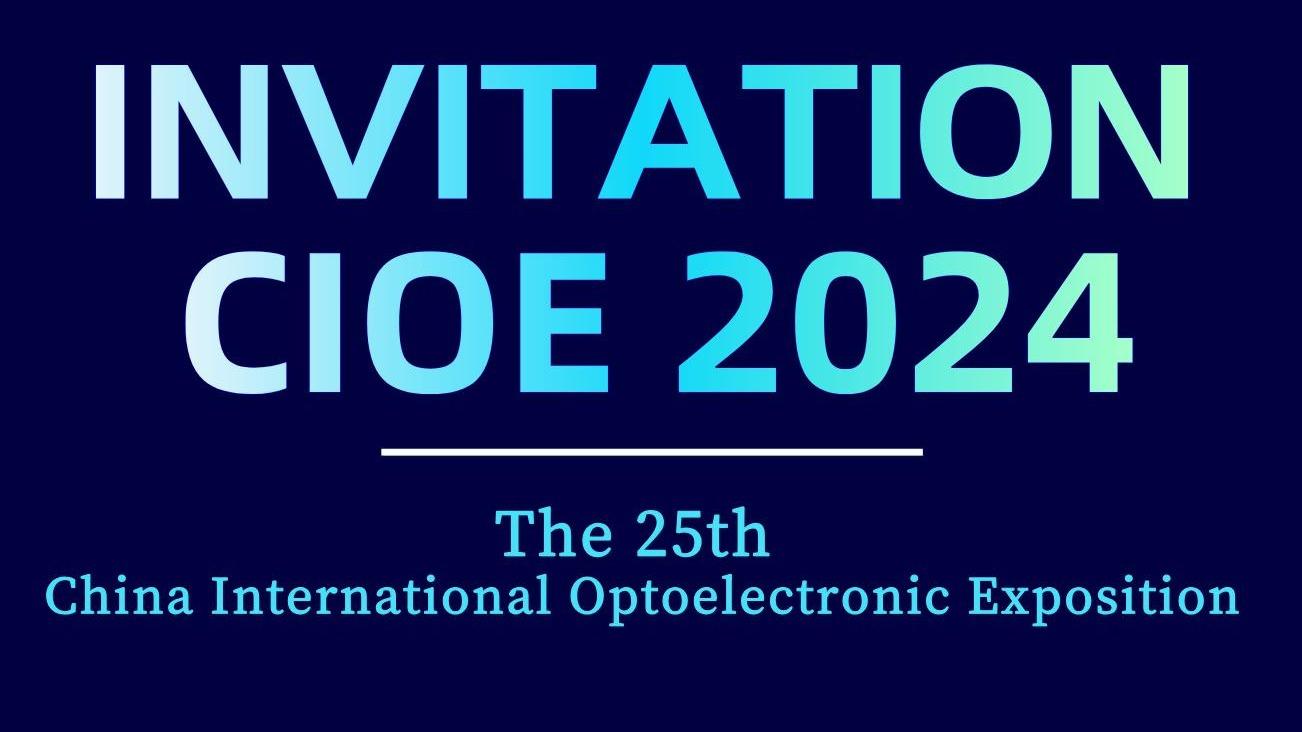 INVITATION
CIOE 2024

The 25th
China International Optoelectronic Exposition